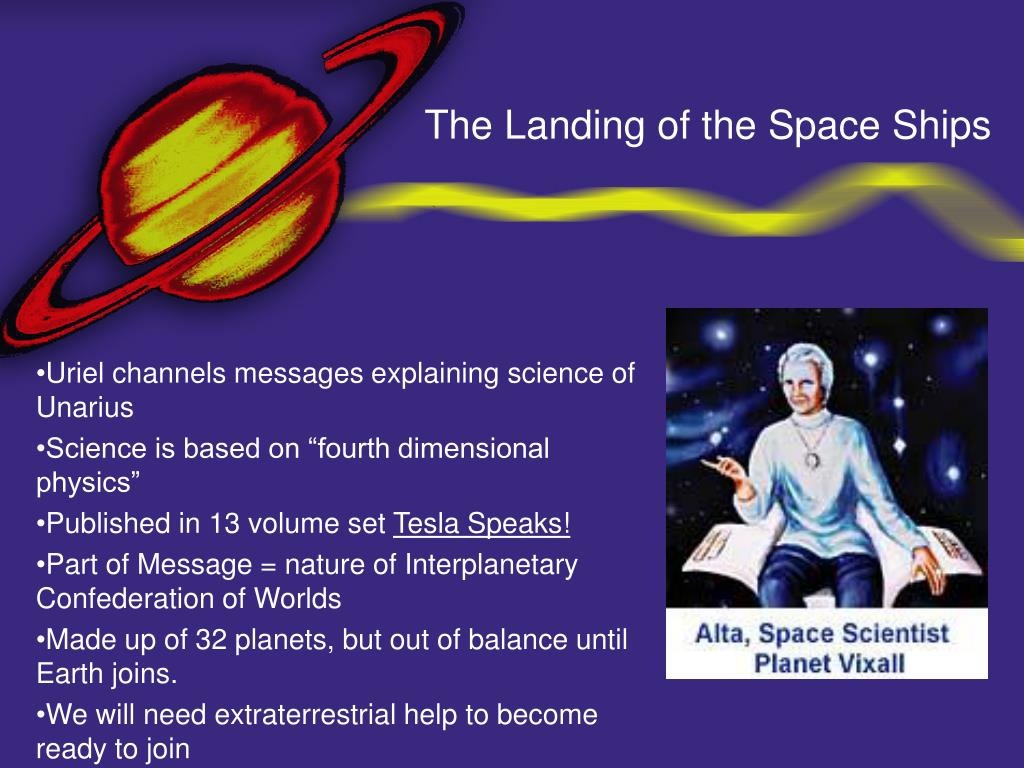 The Landing of the Space Ships

•Uriel channels messages explaining science of Unarius

•Science is based on “fourth dimensional physics”

•Published in 13 volume set Tesla Speaks!

•Part of Message = nature of Interplanetary Confederation of Worlds

•Made up of 32 planets, but out of balance until Earth joins.

•We will need extraterrestrial help to become ready to join

Alta, Space Scientist
Planet Vixall